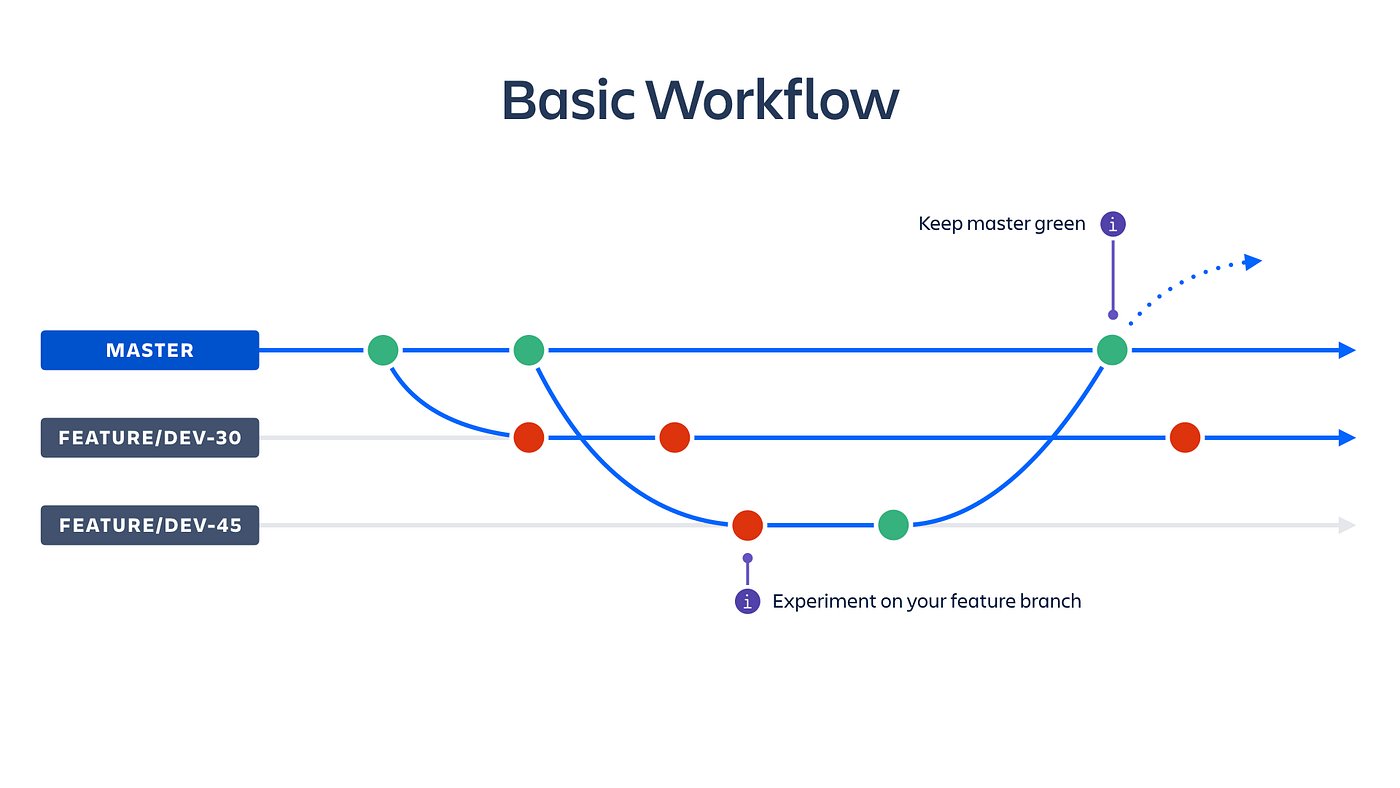 Basic Workflow

Keep master green i

MASTER

FEATURE/DEV-30

FEATURE/DEV-45

i Experiment on your feature branch